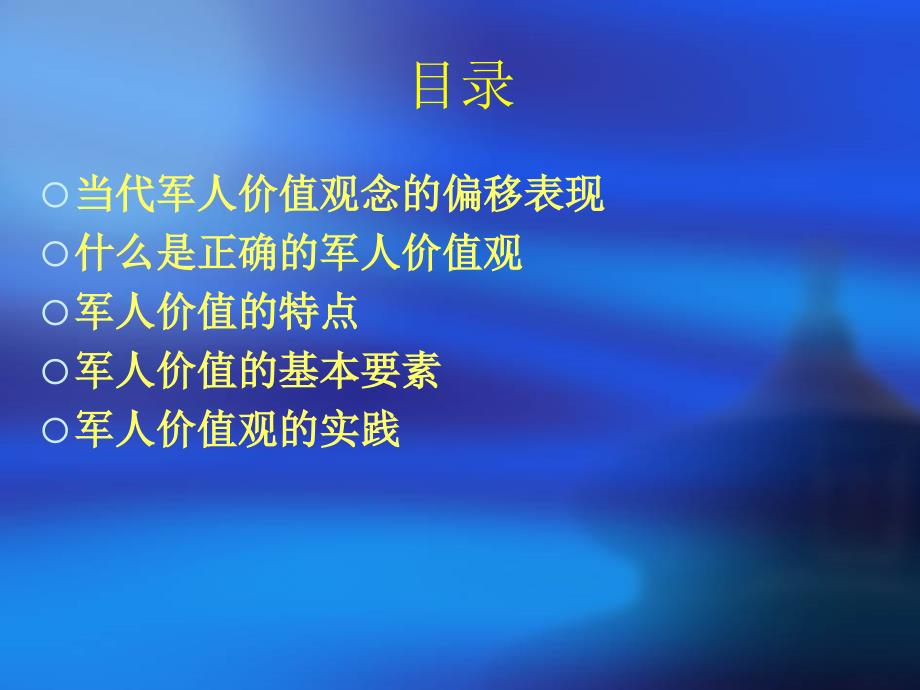 目录

○当代军人价值观念的偏移表现
○什么是正确的军人价值观
○军人价值的特点
○军人价值的基本要素
○军人价值观的实践